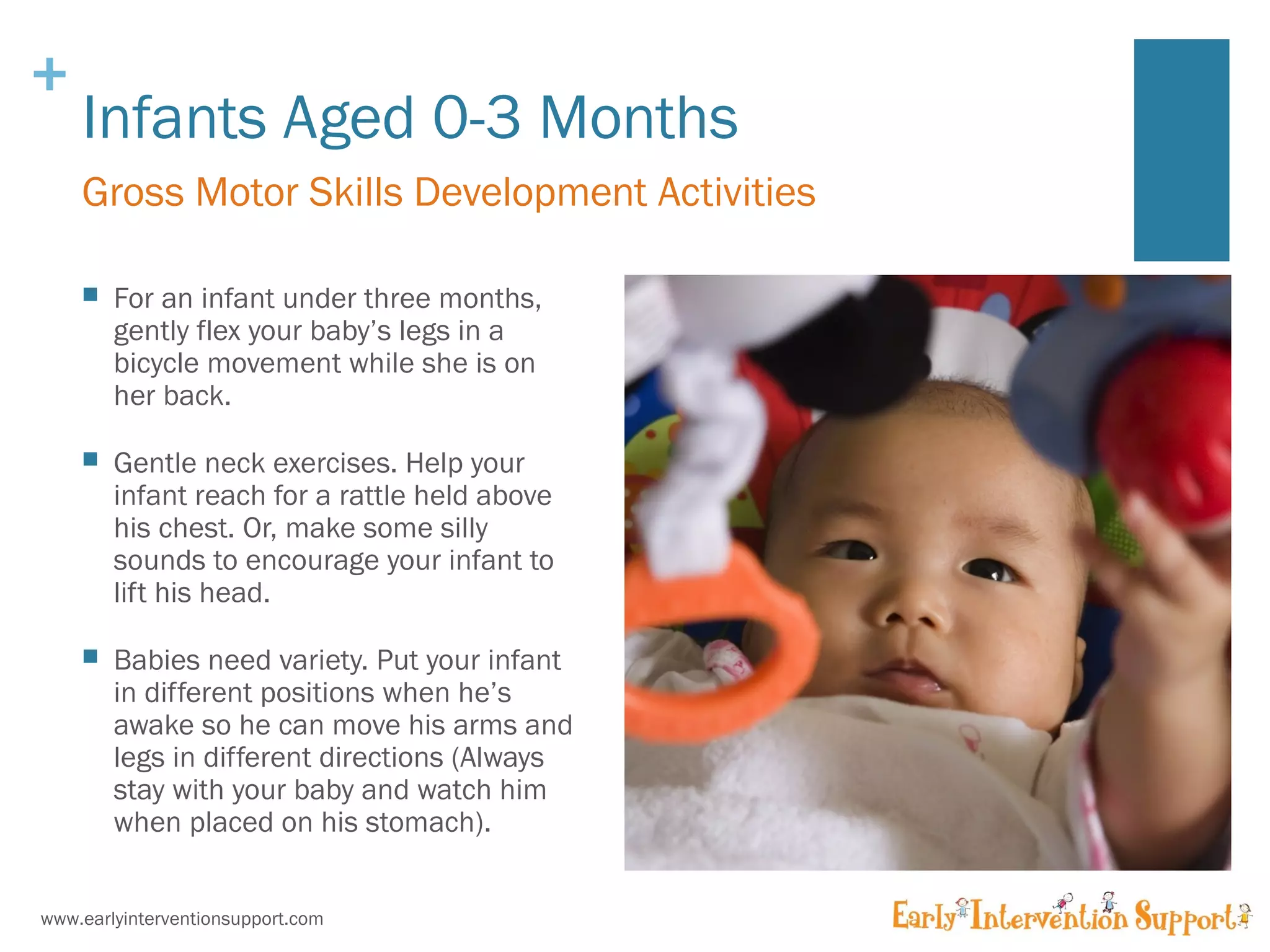 +
Infants Aged 0-3 Months

Gross Motor Skills Development Activities

For an infant under three months, gently flex your baby's legs in a bicycle movement while she is on her back.

Gentle neck exercises. Help your infant reach for a rattle held above his chest. Or, make some silly sounds to encourage your infant to lift his head.

Babies need variety. Put your infant in different positions when he's awake so he can move his arms and legs in different directions (Always stay with your baby and watch him when placed on his stomach).

www.earlyinterventionsupport.com

Early Intervention Support